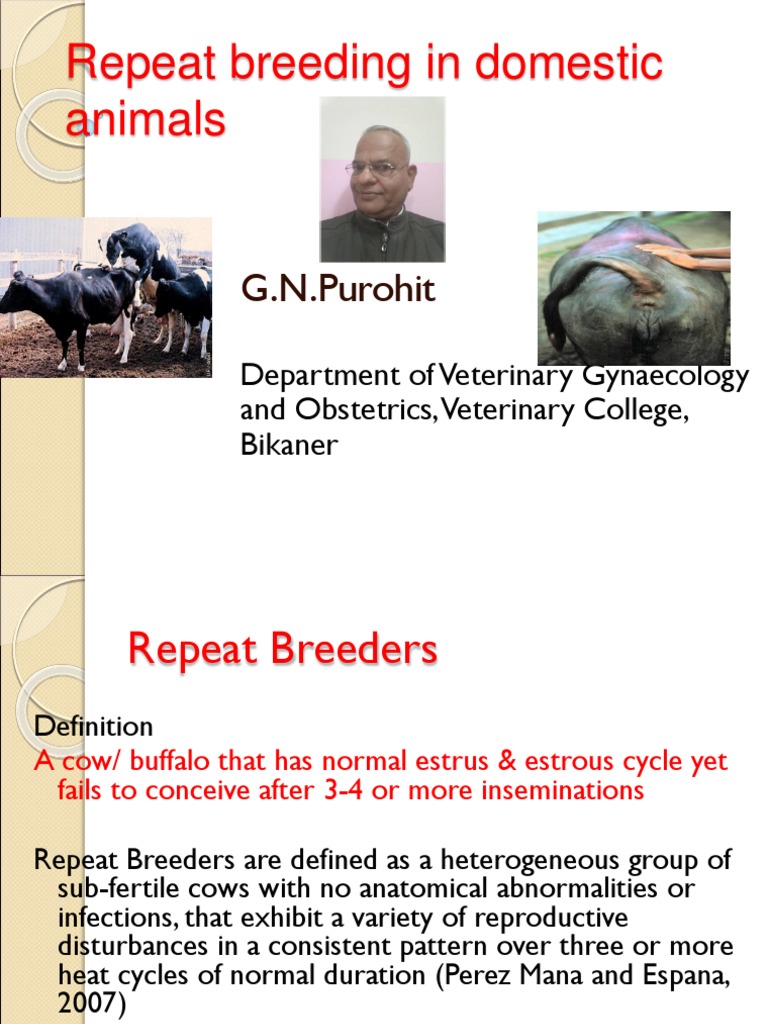 Repeat breeding in domestic animals

G.N.Purohit

Department of Veterinary Gynaecology and Obstetrics, Veterinary College, Bikaner

Repeat Breeders

Definition

A cow/ buffalo that has normal estrus & estrous cycle yet fails to conceive after 3-4 or more inseminations

Repeat Breeders are defined as a heterogeneous group of sub-fertile cows with no anatomical abnormalities or infections, that exhibit a variety of reproductive disturbances in a consistent pattern over three or more heat cycles of normal duration (Perez Mana and Espana, 2007)